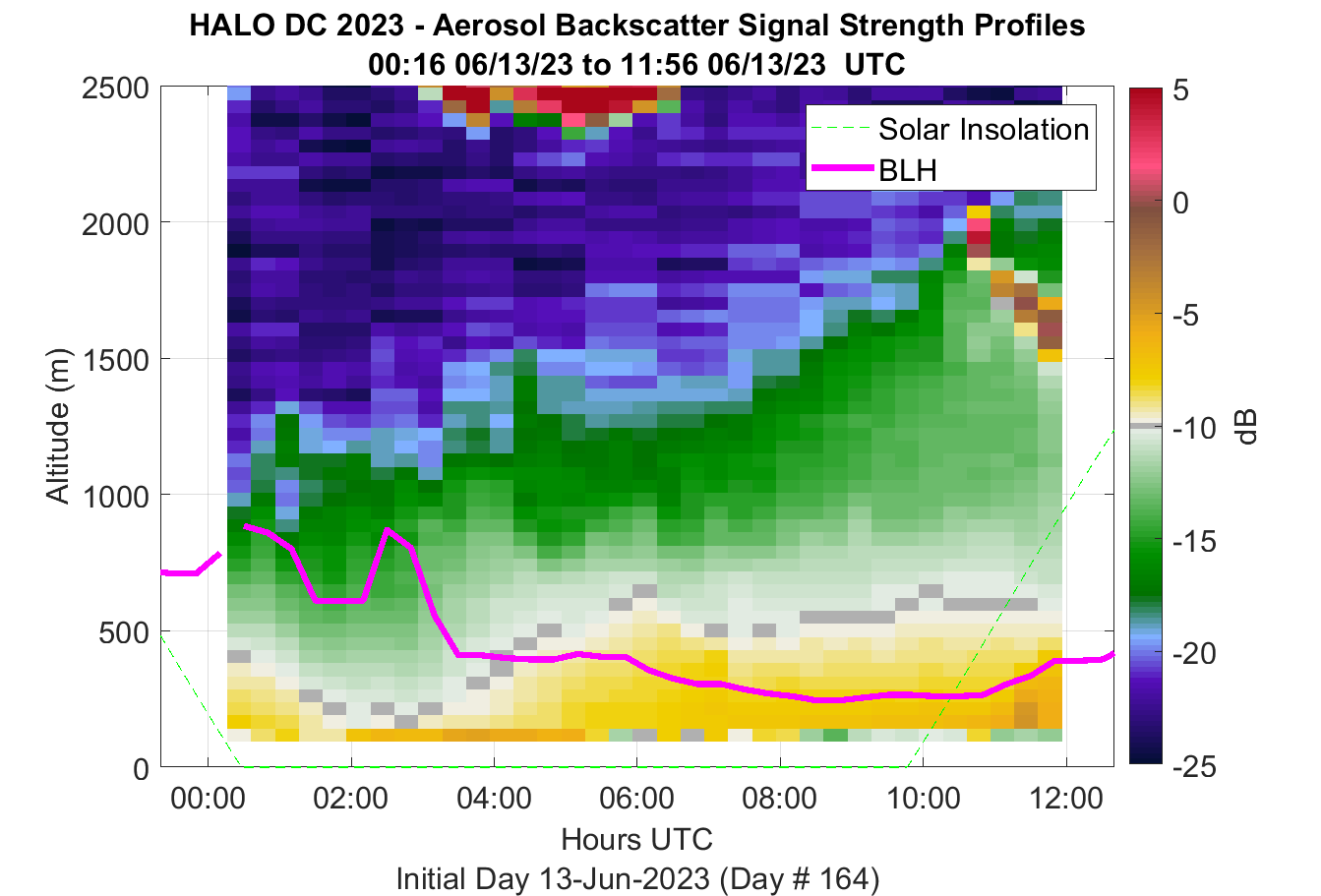 HALO DC 2023 - Aerosol Backscatter Signal Strength Profiles
00:16 06/13/23 to 11:56 06/13/23 UTC

Solar Insolation
BLH

Altitude (m)
2500
2000
1500
1000
500
0

00:00
02:00
04:00
06:00
08:00
10:00
12:00

Hours UTC
Initial Day 13-Jun-2023 (Day # 164)

5
0
-5
-10
-15
-20
-25
dB